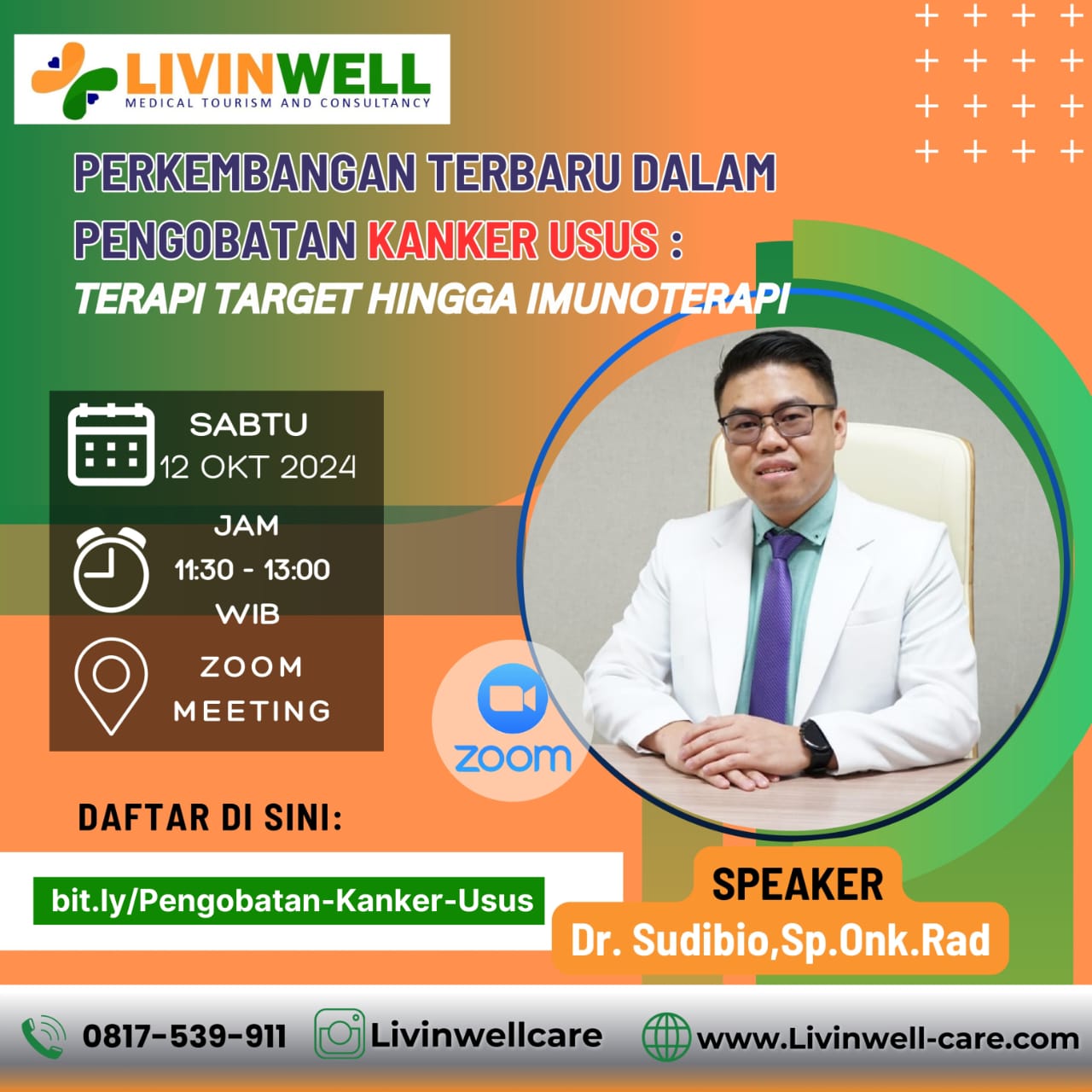 LIVINWELL
MEDICAL TOURISM AND CONSULTANCY

PERKEMBANGAN TERBARU DALAM PENGOBATAN KANKER USUS :
TERAPI TARGET HINGGA IMUNOTERAPI

SABTU
12 OKT 2024

JAM
11:30 - 13:00
WIB

ZOOM
MEETING

zoom

DAFTAR DI SINI:

bit.ly/Pengobatan-Kanker-Usus

SPEAKER
Dr. Sudibio,Sp.Onk.Rad

0817-539-911
Livinwellcare
www.Livinwell-care.com